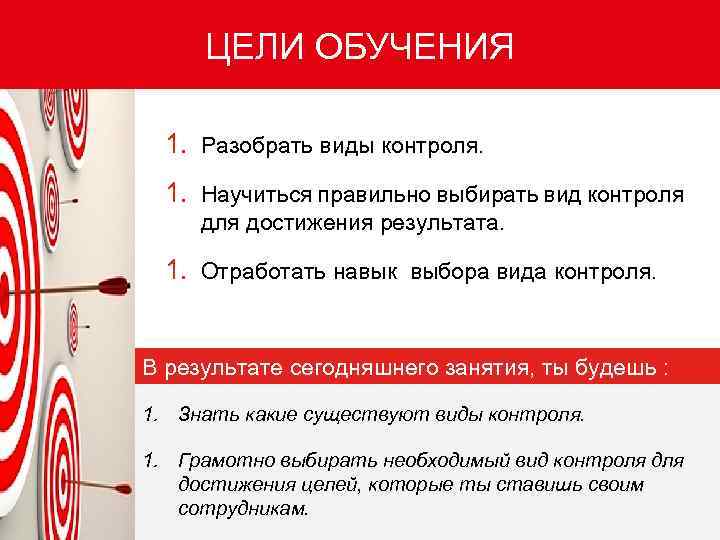 ЦЕЛИ ОБУЧЕНИЯ

1. Разобрать виды контроля.

1. Научиться правильно выбирать вид контроля для достижения результата.

1. Отработать навык выбора вида контроля.

В результате сегодняшнего занятия, ты будешь :

1. Знать какие существуют виды контроля.

1. Грамотно выбирать необходимый вид контроля для достижения целей, которые ты ставишь своим сотрудникам.